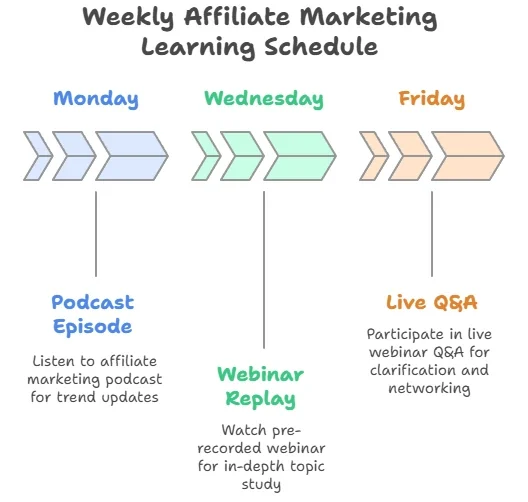 Weekly Affiliate Marketing Learning Schedule

Monday

Wednesday

Friday

Podcast Episode

Listen to affiliate marketing podcast for trend updates

Webinar Replay

Watch pre-recorded webinar for in-depth topic study

Live Q&A

Participate in live webinar Q&A for clarification and networking